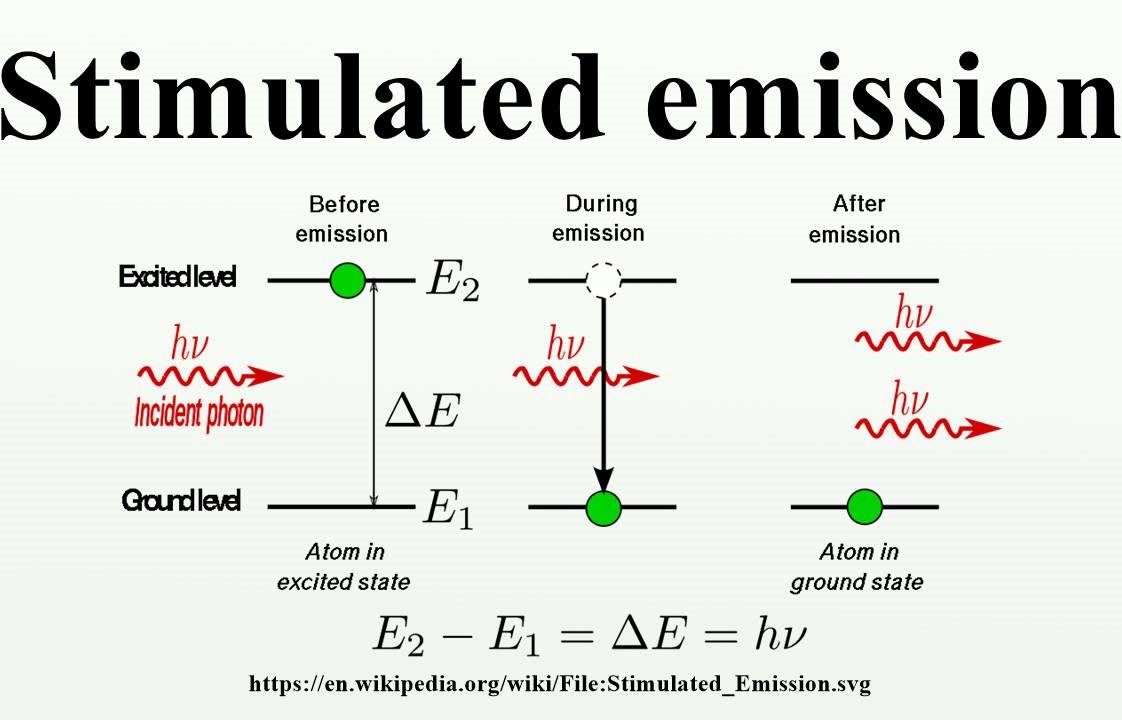 Stimulated emission

Before emission

During emission

After emission

Excited level

$E_2$

$h\nu$

Incident photon

$\Delta E$

$h\nu$

$h\nu$

$h\nu$

Ground level

$E_1$

Atom in excited state

Atom in ground state

$E_2 - E_1 = \Delta E = h\nu$

https://en.wikipedia.org/wiki/File:Stimulated_Emission.svg